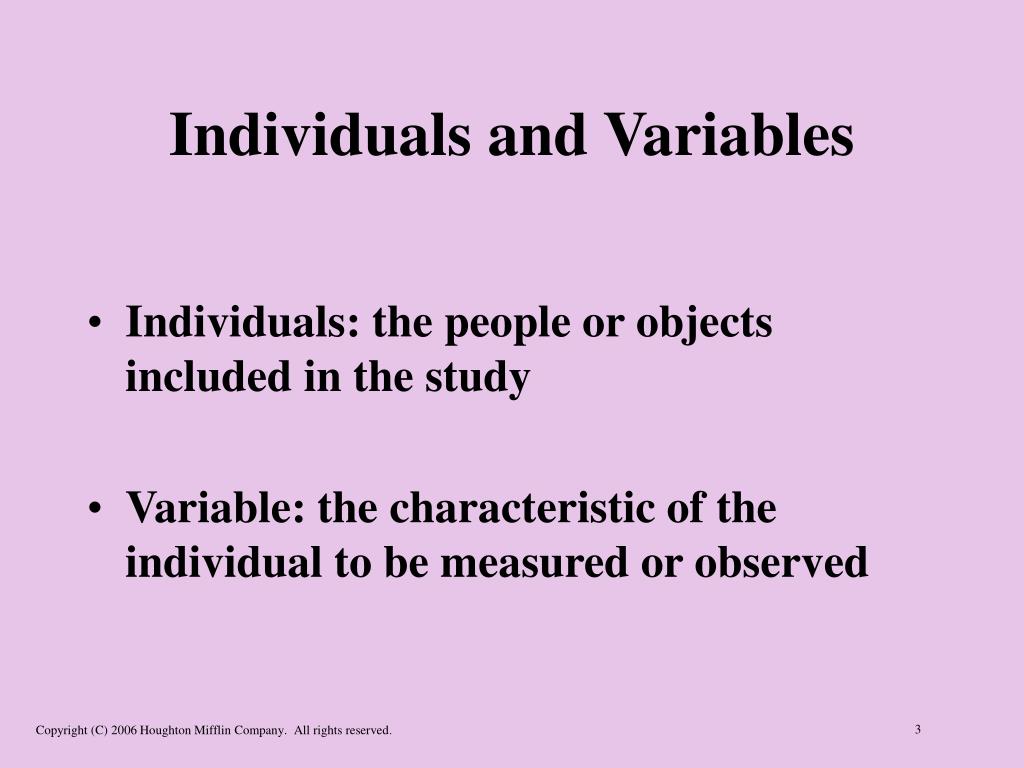 Individuals and Variables

• Individuals: the people or objects included in the study

• Variable: the characteristic of the individual to be measured or observed

Copyright (C) 2006 Houghton Mifflin Company. All rights reserved.

3